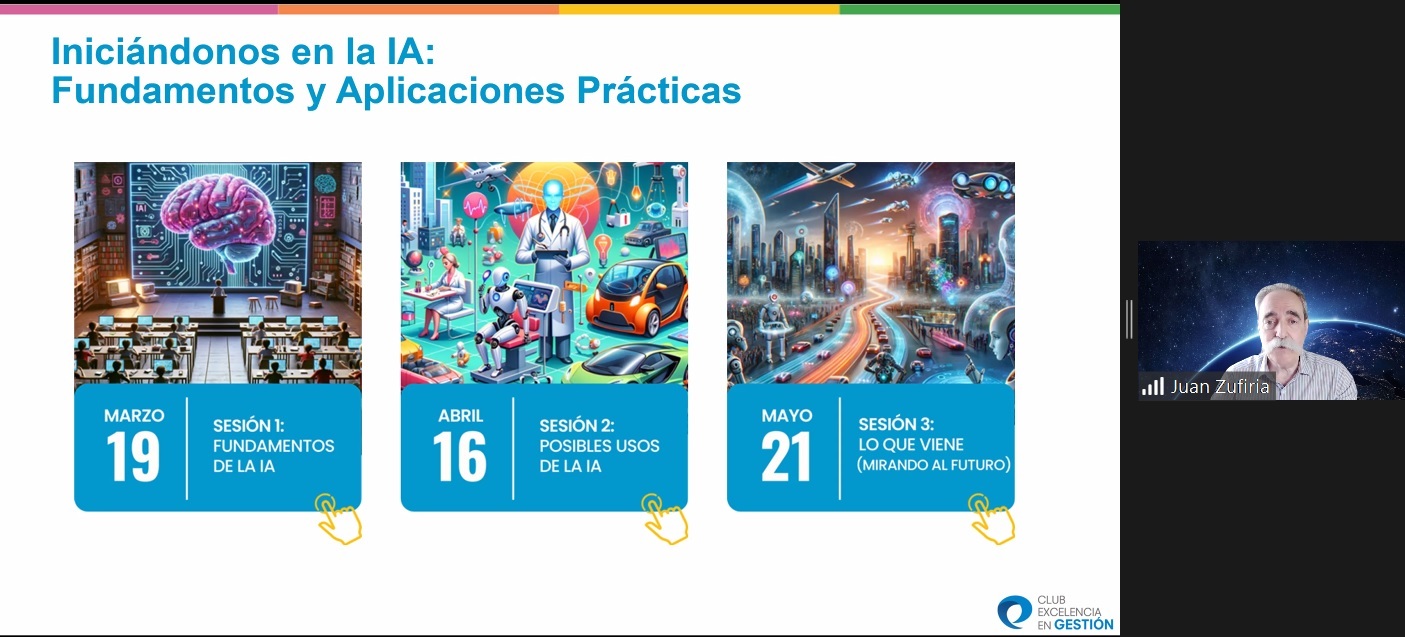 Iniciándonos en la IA:
Fundamentos y Aplicaciones Prácticas

MARZO
19
SESIÓN 1:
FUNDAMENTOS DE LA IA

ABRIL
16
SESIÓN 2:
POSIBLES USOS DE LA IA

MAYO
21
SESIÓN 3:
LO QUE VIENE
(MIRANDO AL FUTURO)

Juan Zufiria

CLUB EXCELENCIA EN GESTIÓN